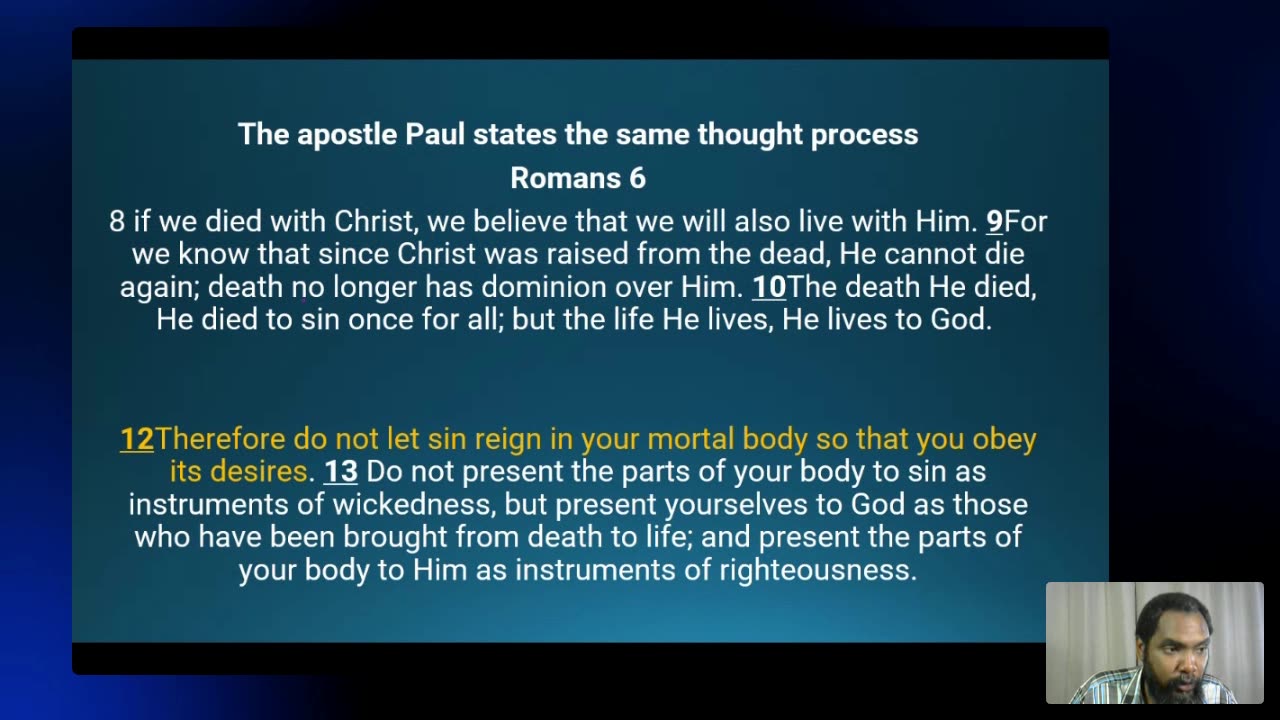 The apostle Paul states the same thought process
Romans 6

8 if we died with Christ, we believe that we will also live with Him. 9For we know that since Christ was raised from the dead, He cannot die again; death no longer has dominion over Him. 10The death He died, He died to sin once for all; but the life He lives, He lives to God.

12Therefore do not let sin reign in your mortal body so that you obey its desires. 13 Do not present the parts of your body to sin as instruments of wickedness, but present yourselves to God as those who have been brought from death to life; and present the parts of your body to Him as instruments of righteousness.